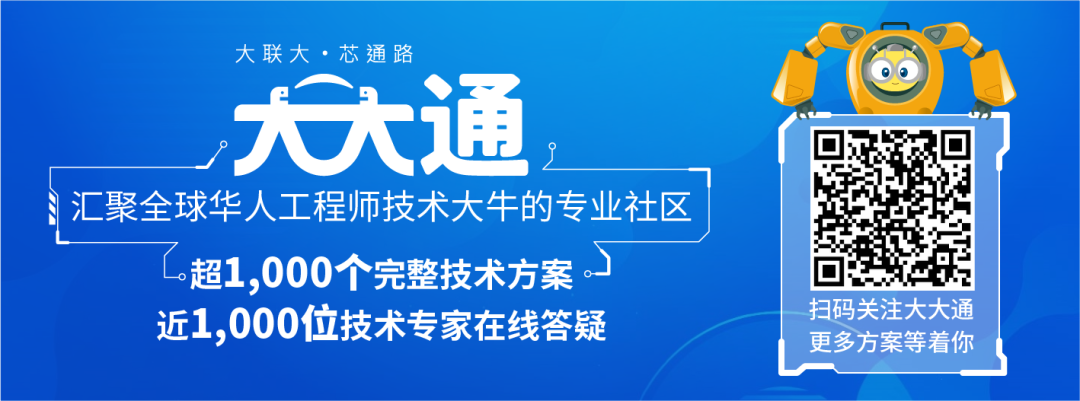 大联大·芯通路

大大通

汇聚全球华人工程师技术大牛的专业社区

超1,000个完整技术方案
近1,000位技术专家在线答疑

扫码关注大大通
更多方案等着你